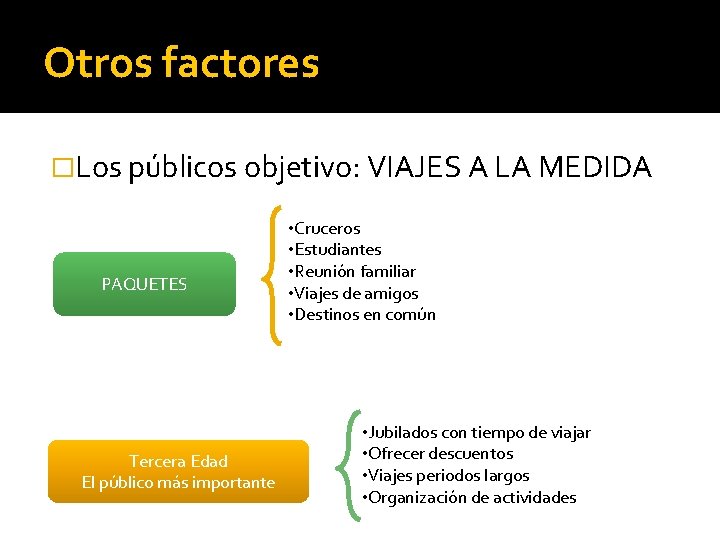 Otros factores

□Los públicos objetivo: VIAJES A LA MEDIDA

PAQUETES

•Cruceros
•Estudiantes
•Reunión familiar
•Viajes de amigos
•Destinos en común

Tercera Edad
El público más importante

•Jubilados con tiempo de viajar
•Ofrecer descuentos
•Viajes periodos largos
•Organización de actividades